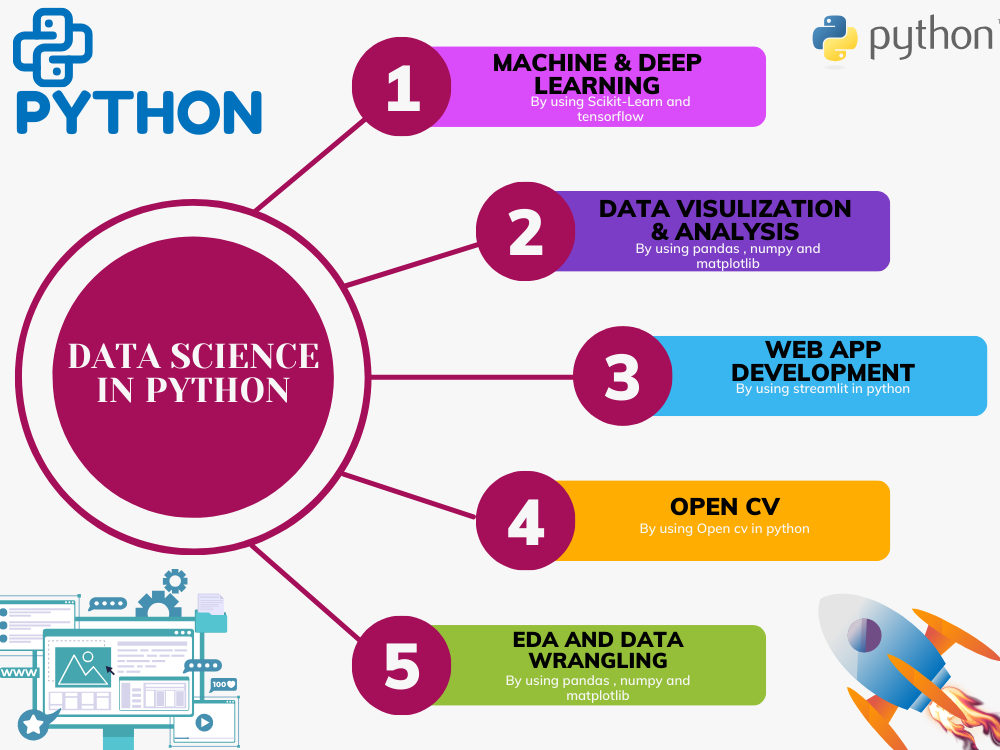 PYTHON

python

DATA SCIENCE IN PYTHON

1
MACHINE & DEEP LEARNING
By using Scikit-Learn and tensorflow

2
DATA VISULIZATION & ANALYSIS
By using pandas , numpy and matplotlib

3
WEB APP DEVELOPMENT
By using streamlit in python

4
OPEN CV
By using Open cv in python

5
EDA AND DATA WRANGLING
By using pandas , numpy and matplotlib

www

100